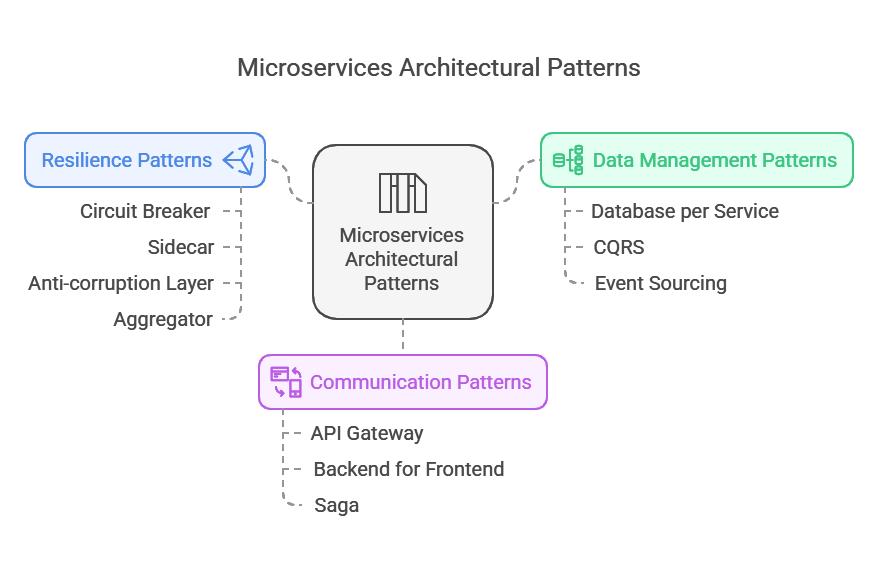 Microservices Architectural Patterns

Resilience Patterns

Circuit Breaker

Sidecar

Anti-corruption Layer

Aggregator

Microservices Architectural Patterns

Data Management Patterns

Database per Service

CQRS

Event Sourcing

Communication Patterns

API Gateway

Backend for Frontend

Saga